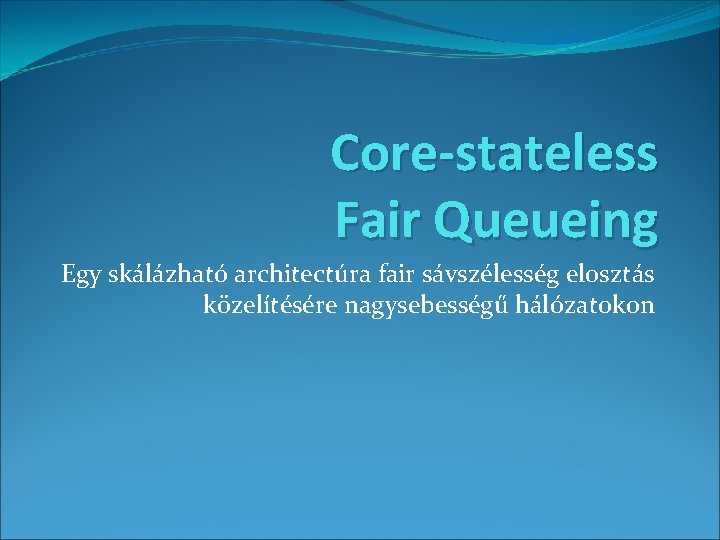 Core-stateless
Fair Queueing

Egy skálázható architectúra fair sávszélesség elosztás közelítésére nagysebességű hálózatokon